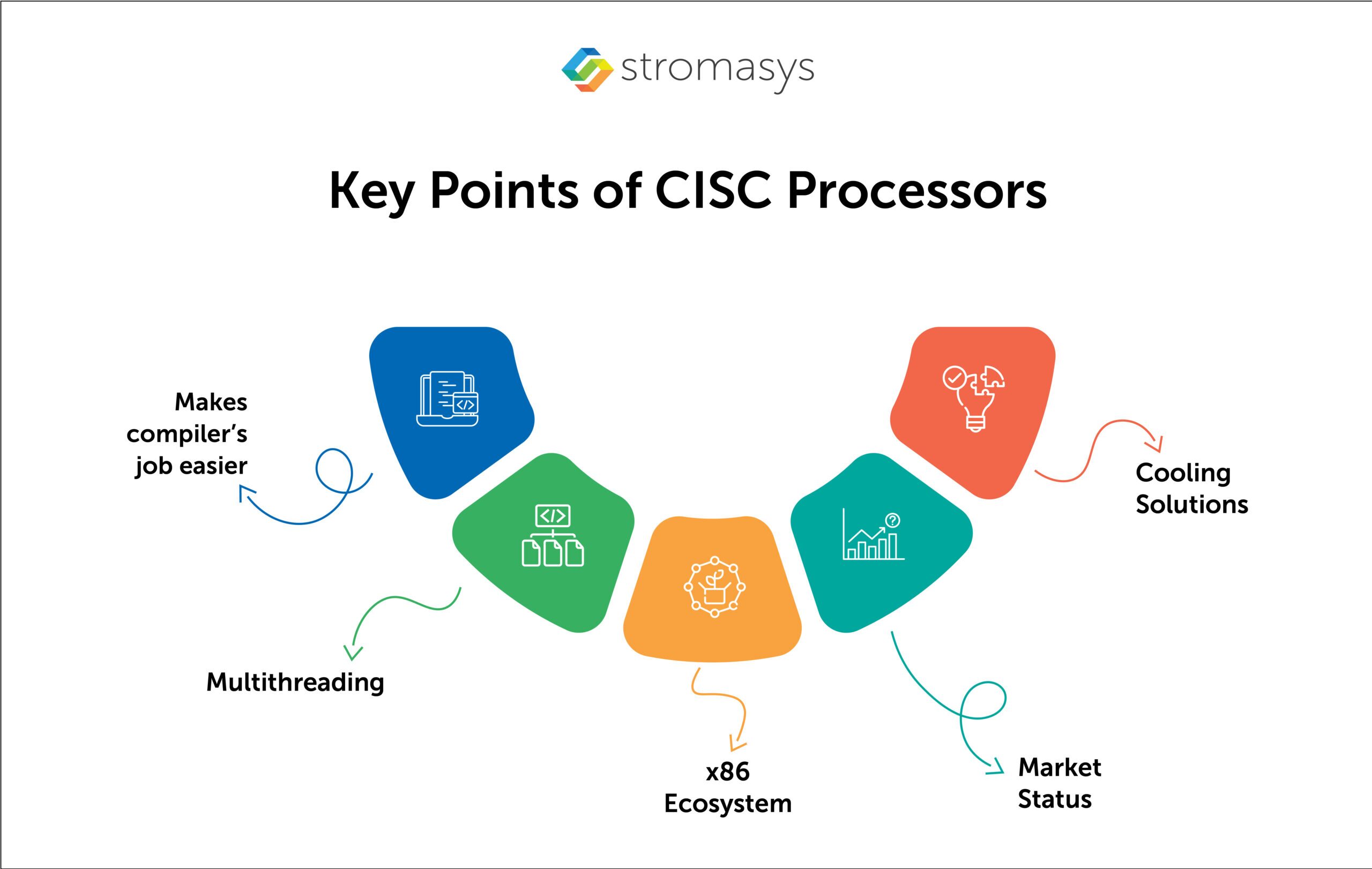 stromasys

Key Points of CISC Processors

Makes compiler's job easier

Multithreading

x86 Ecosystem

Market Status

Cooling Solutions